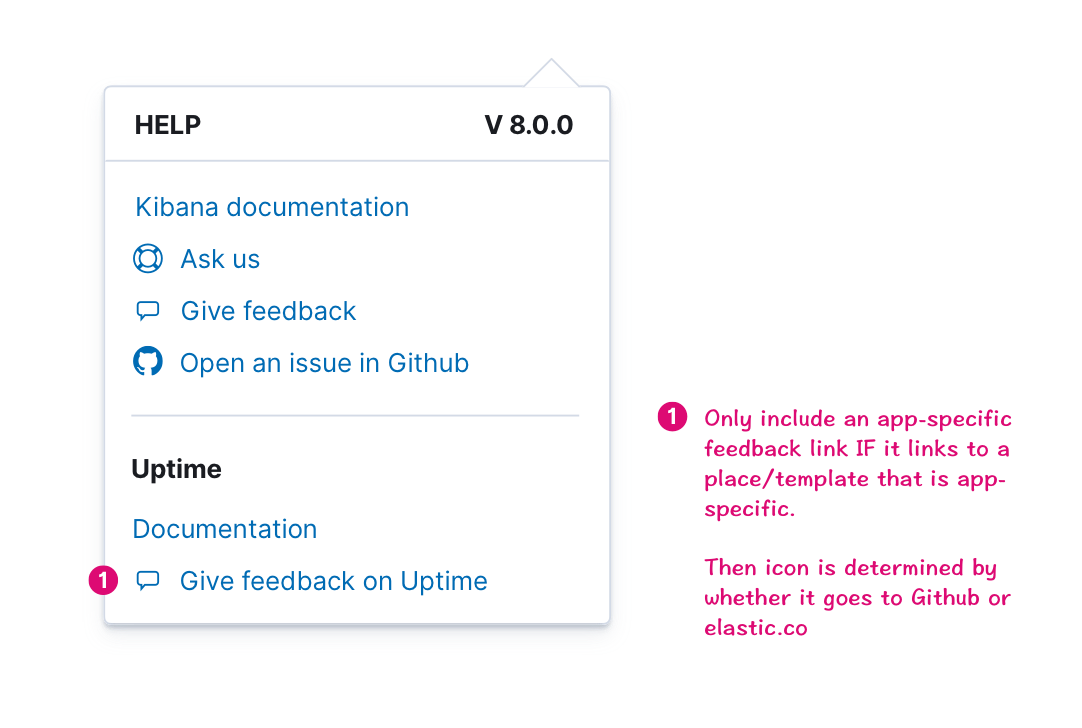 HELP V 8.0.0

Kibana documentation

Ask us

Give feedback

Open an issue in Github

Uptime

Documentation

1 Give feedback on Uptime

1 Only include an app-specific feedback link IF it links to a place/template that is app-specific.

Then icon is determined by whether it goes to Github or elastic.co